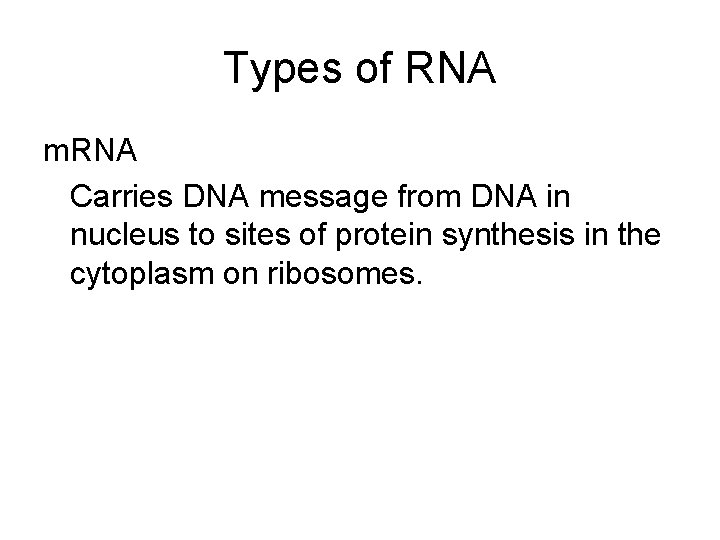 Types of RNA

mRNA

Carries DNA message from DNA in nucleus to sites of protein synthesis in the cytoplasm on ribosomes.